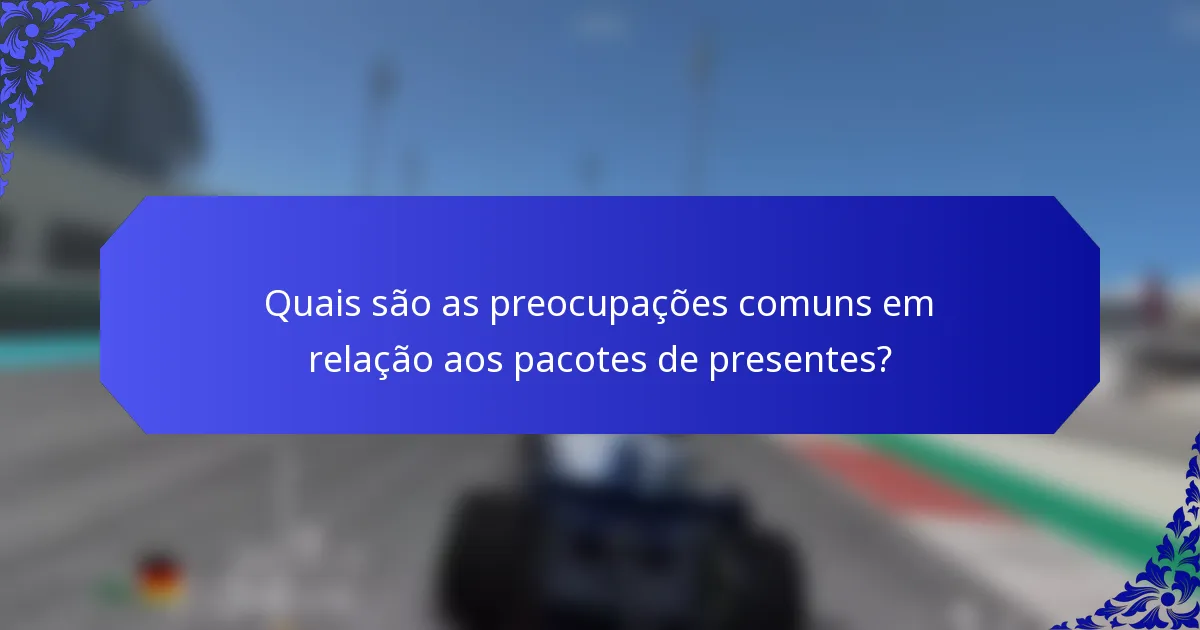 Quais são as preocupações comuns em relação aos pacotes de presentes?